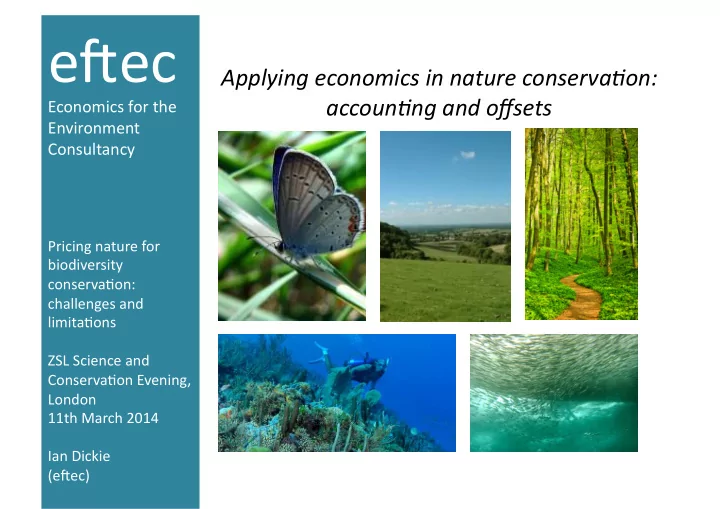 eftec
Economics for the Environment Consultancy

Pricing nature for biodiversity conservation: challenges and limitations

ZSL Science and Conservation Evening, London
11th March 2014

Ian Dickie
(eftec)

Applying economics in nature conservation: accounting and offsets